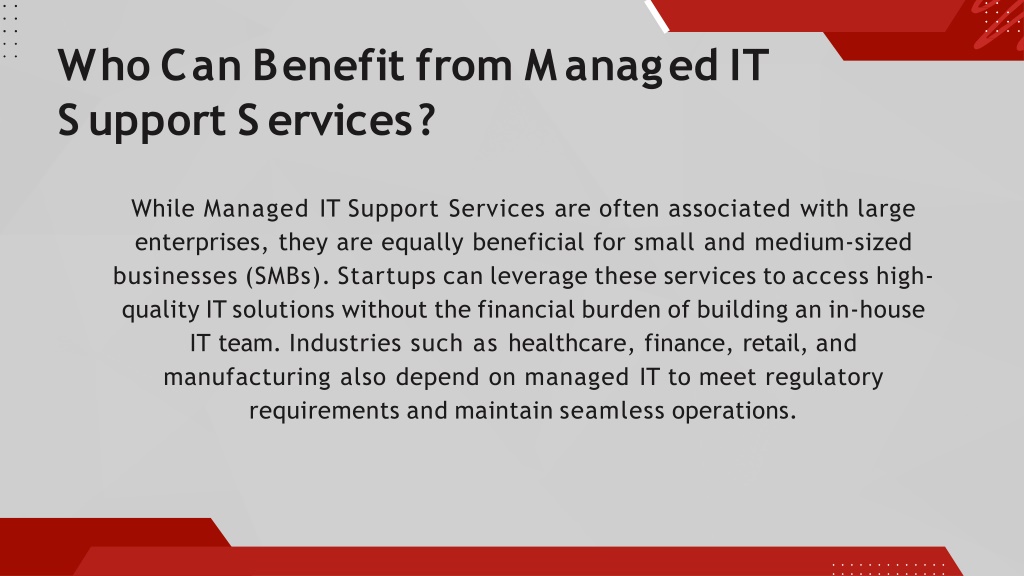 Who Can Benefit from Managed IT Support Services?

While Managed IT Support Services are often associated with large enterprises, they are equally beneficial for small and medium-sized businesses (SMBs). Startups can leverage these services to access high-quality IT solutions without the financial burden of building an in-house IT team. Industries such as healthcare, finance, retail, and manufacturing also depend on managed IT to meet regulatory requirements and maintain seamless operations.